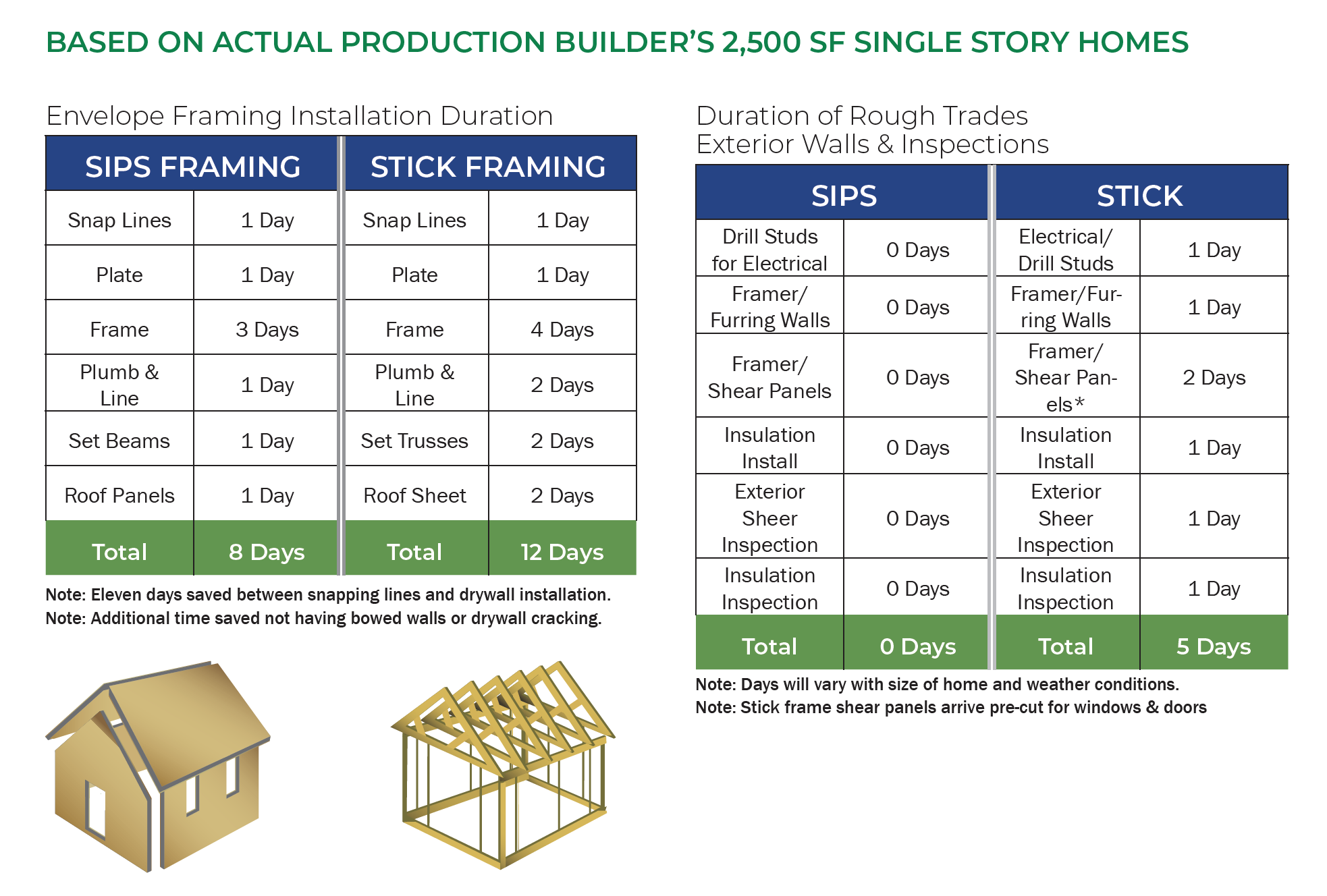 BASED ON ACTUAL PRODUCTION BUILDER'S 2,500 SF SINGLE STORY HOMES

Envelope Framing Installation Duration

| SIPS FRAMING | | STICK FRAMING | |
|---|---|---|---|
| Snap Lines | 1 Day | Snap Lines | 1 Day |
| Plate | 1 Day | Plate | 1 Day |
| Frame | 3 Days | Frame | 4 Days |
| Plumb & Line | 1 Day | Plumb & Line | 2 Days |
| Set Beams | 1 Day | Set Trusses | 2 Days |
| Roof Panels | 1 Day | Roof Sheet | 2 Days |
| Total | 8 Days | Total | 12 Days |

Note: Eleven days saved between snapping lines and drywall installation.
Note: Additional time saved not having bowed walls or drywall cracking.

Duration of Rough Trades
Exterior Walls & Inspections

| SIPS | | STICK | |
|---|---|---|---|
| Drill Studs for Electrical | 0 Days | Electrical/ Drill Studs | 1 Day |
| Framer/ Furring Walls | 0 Days | Framer/Furring Walls | 1 Day |
| Framer/ Shear Panels | 0 Days | Framer/ Shear Panels* | 2 Days |
| Insulation Install | 0 Days | Insulation Install | 1 Day |
| Exterior Sheer Inspection | 0 Days | Exterior Sheer Inspection | 1 Day |
| Insulation Inspection | 0 Days | Insulation Inspection | 1 Day |
| Total | 0 Days | Total | 5 Days |

Note: Days will vary with size of home and weather conditions.
Note: Stick frame shear panels arrive pre-cut for windows & doors